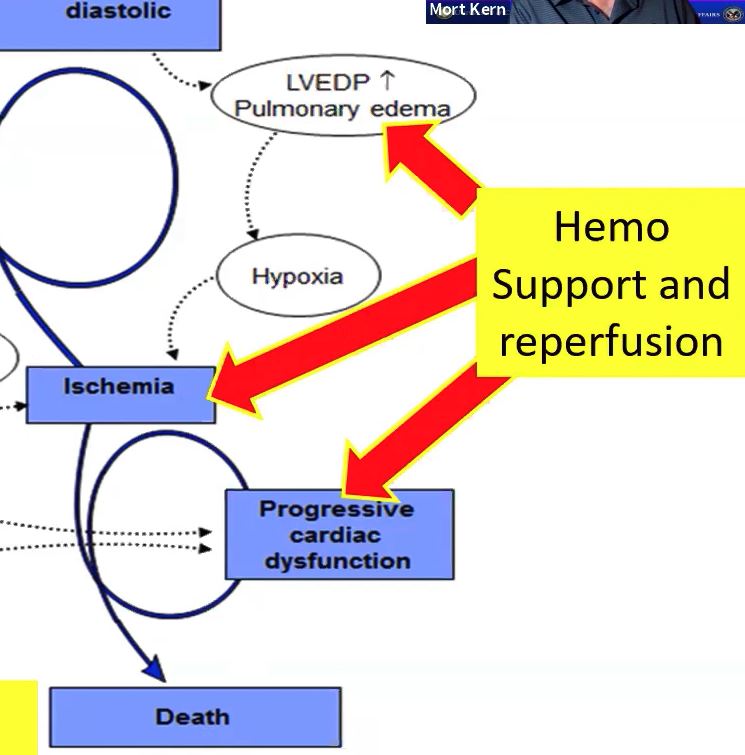 diastolic

Mort Kern

LVEDP ↑
Pulmonary edema

Hypoxia

Hemo Support and reperfusion

Ischemia

Progressive cardiac dysfunction

Death